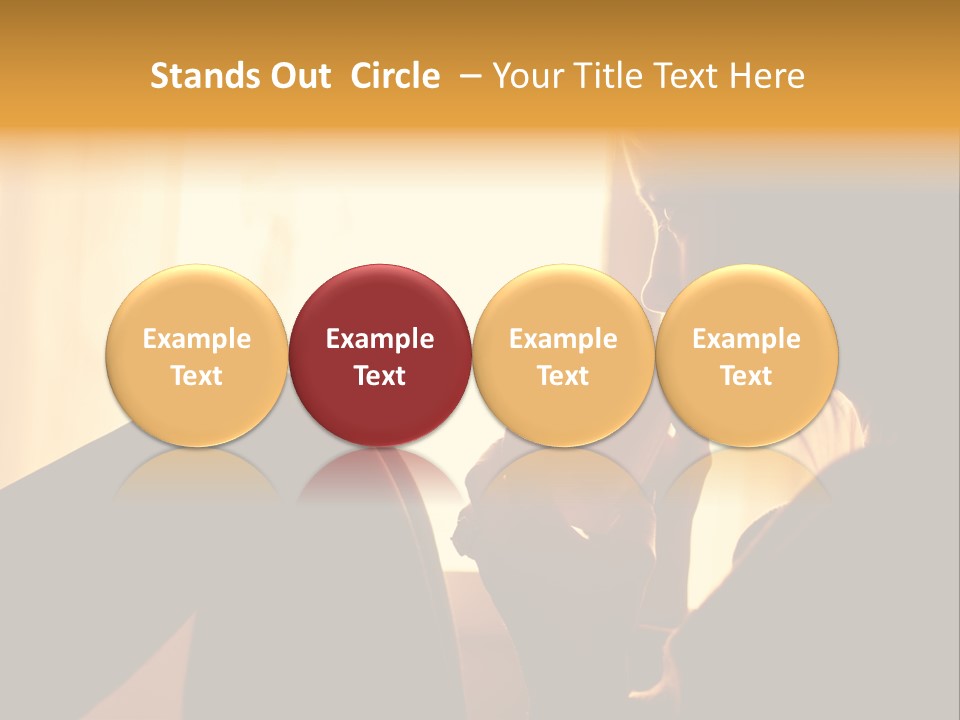 Stands Out Circle – Your Title Text Here

Example Text

Example Text

Example Text

Example Text